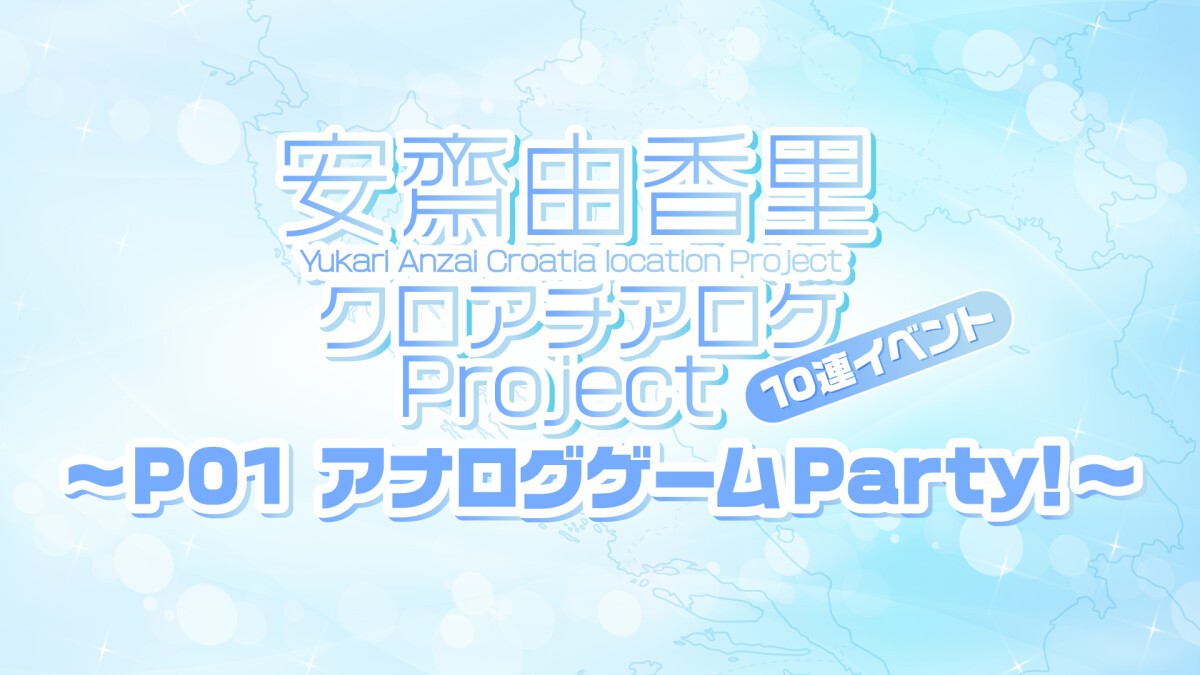 安齋由香里
Yukari Anzai Croatia location Project
クロアチアロケ
Project
10連イベント
～P01 アナログゲームParty!～